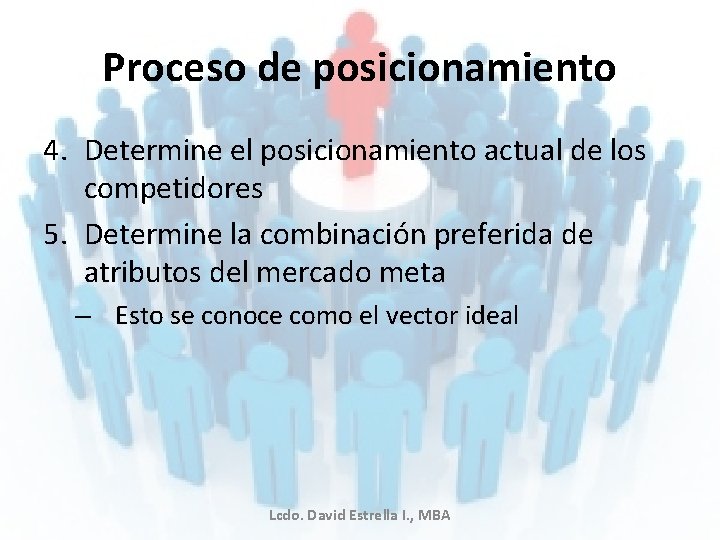 Proceso de posicionamiento

4. Determine el posicionamiento actual de los competidores
5. Determine la combinación preferida de atributos del mercado meta
– Esto se conoce como el vector ideal

Lcdo. David Estrella I., MBA